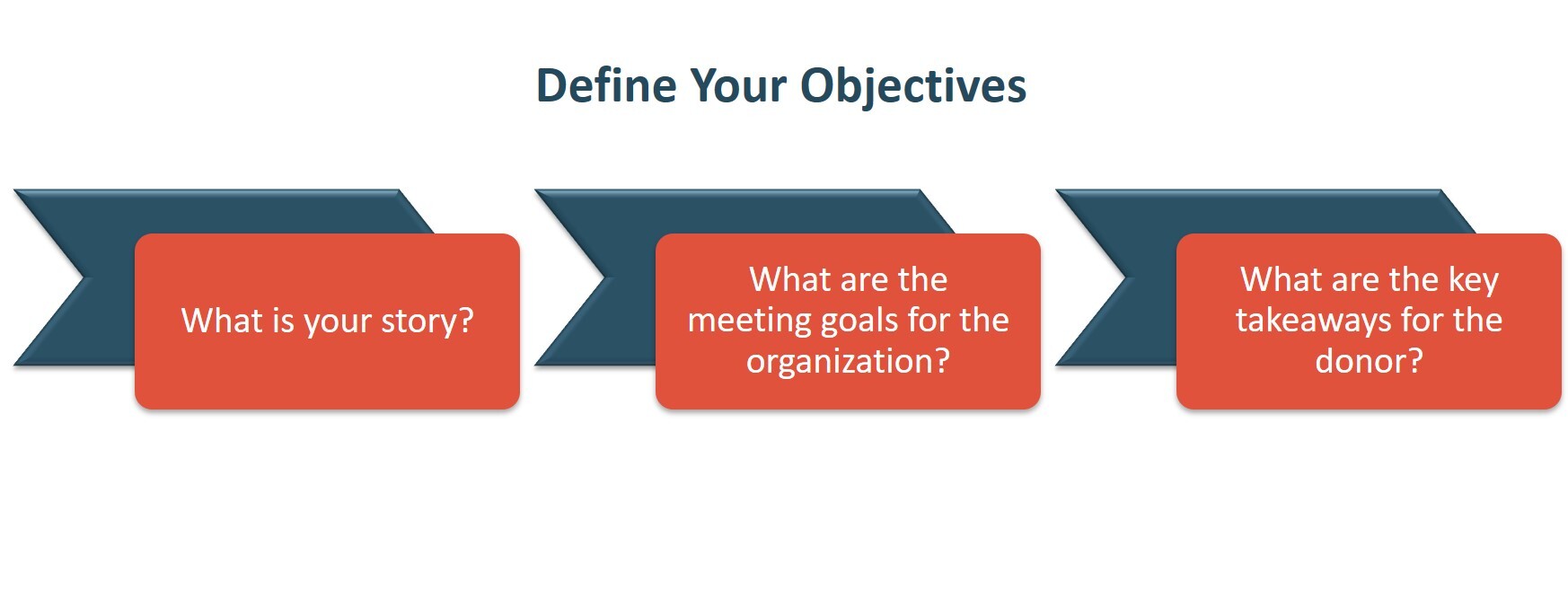 Define Your Objectives

What is your story?

What are the meeting goals for the organization?

What are the key takeaways for the donor?